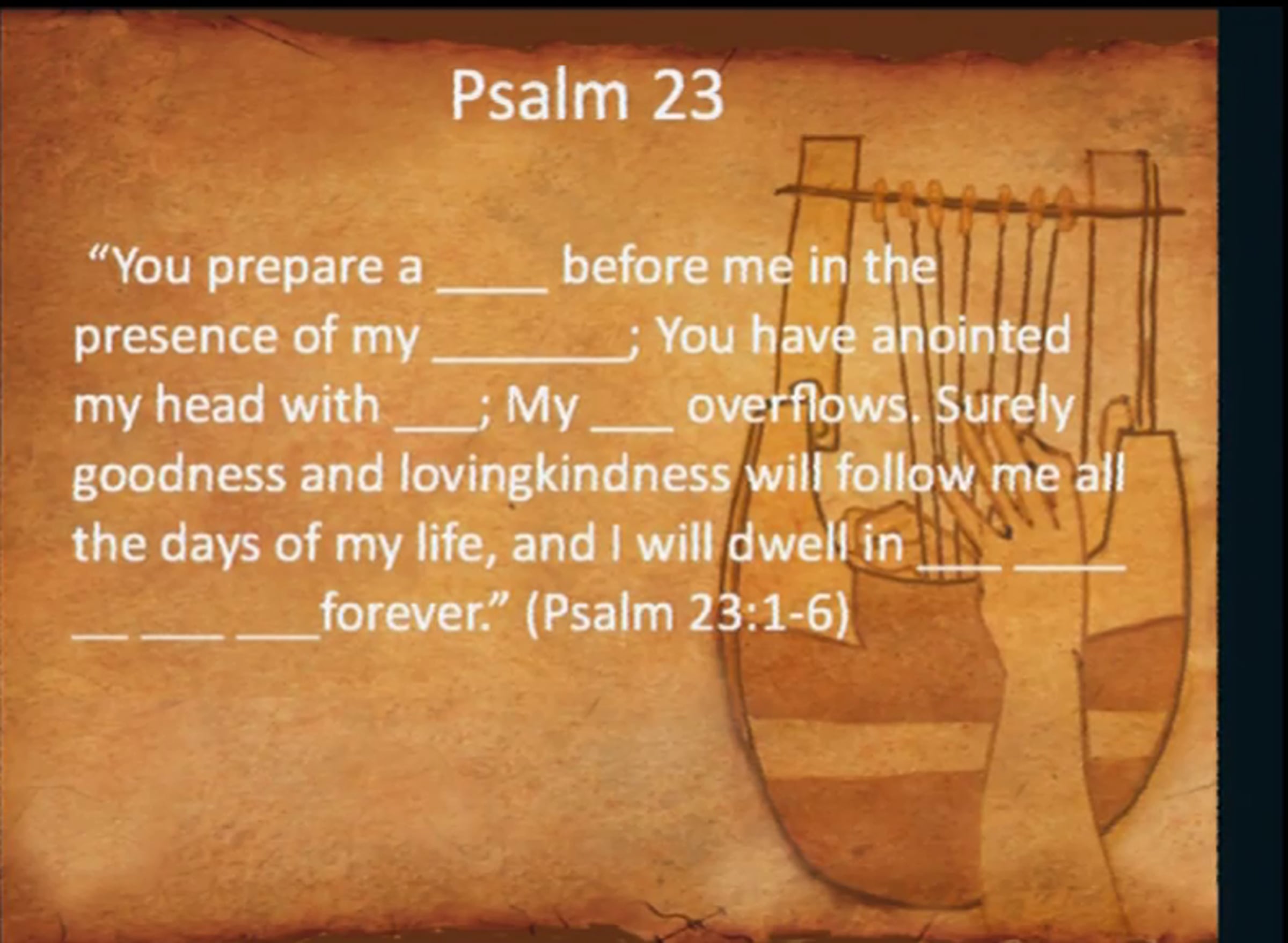 Psalm 23

"You prepare a ____ before me in the presence of my ____; You have anointed my head with ____; My ____ overflows. Surely goodness and lovingkindness will follow me all the days of my life, and I will dwell in ____ ____ ____ ____ ____forever." (Psalm 23:1-6)